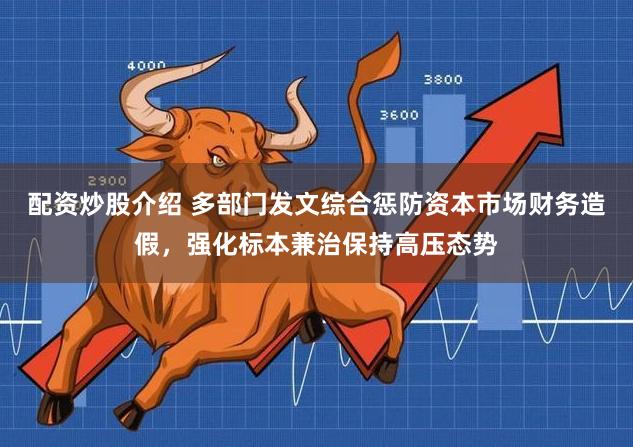 4000

3800

3600

2900

配资炒股介绍 多部门发文综合惩防资本市场财务造假，强化标本兼治保持高压态势